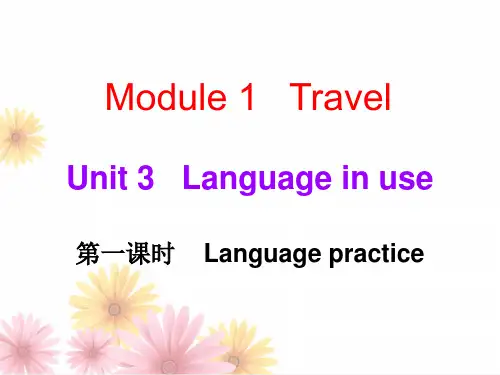 Module 1 Travel

Unit 3 Language in use

第一课时 Language practice